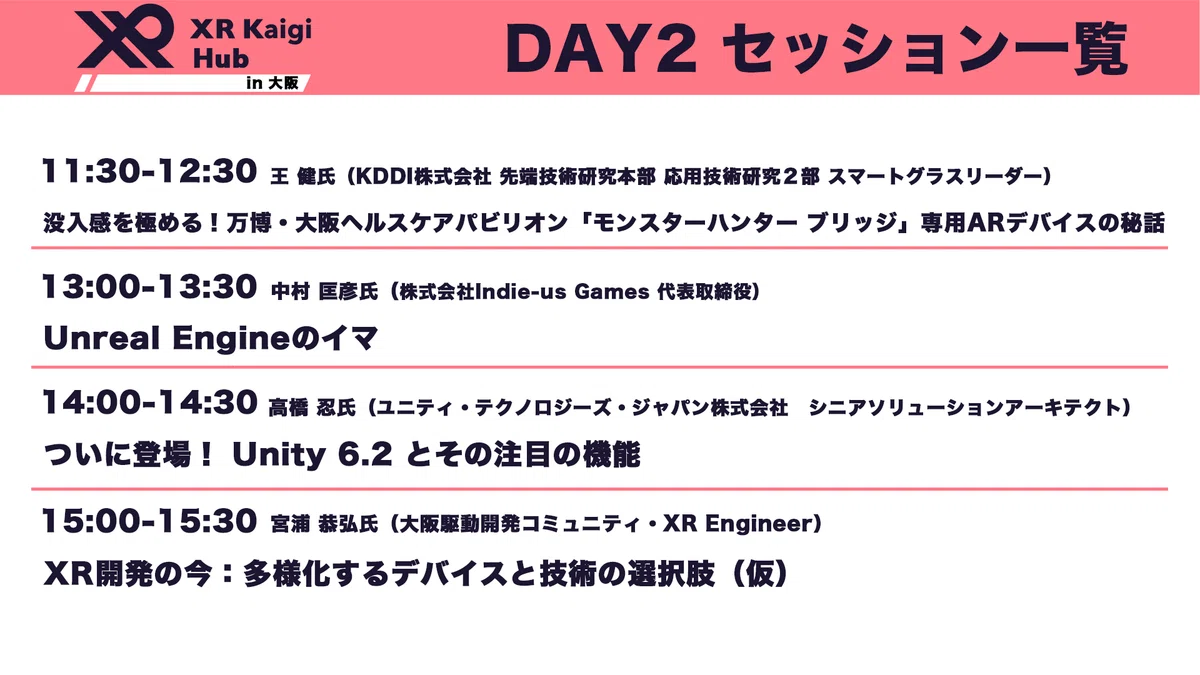 XR XR Kaigi Hub in 大阪

DAY2 セッション一覧

11:30-12:30 王 健氏（KDDI株式会社 先端技術研究本部 応用技術研究２部 スマートグラスリーダー）

没入感を極める！万博・大阪ヘルスケアパビリオン「モンスターハンター ブリッジ」専用ARデバイスの秘話

13:00-13:30 中村 匡彦氏（株式会社Indie-us Games 代表取締役）

Unreal Engineのイマ

14:00-14:30 高橋 忍氏（ユニティ・テクノロジーズ・ジャパン株式会社　シニアソリューションアーキテクト）

ついに登場！ Unity 6.2 とその注目の機能

15:00-15:30 宮浦 恭弘氏（大阪駆動開発コミュニティ・XR Engineer）

XR開発の今：多様化するデバイスと技術の選択肢（仮）